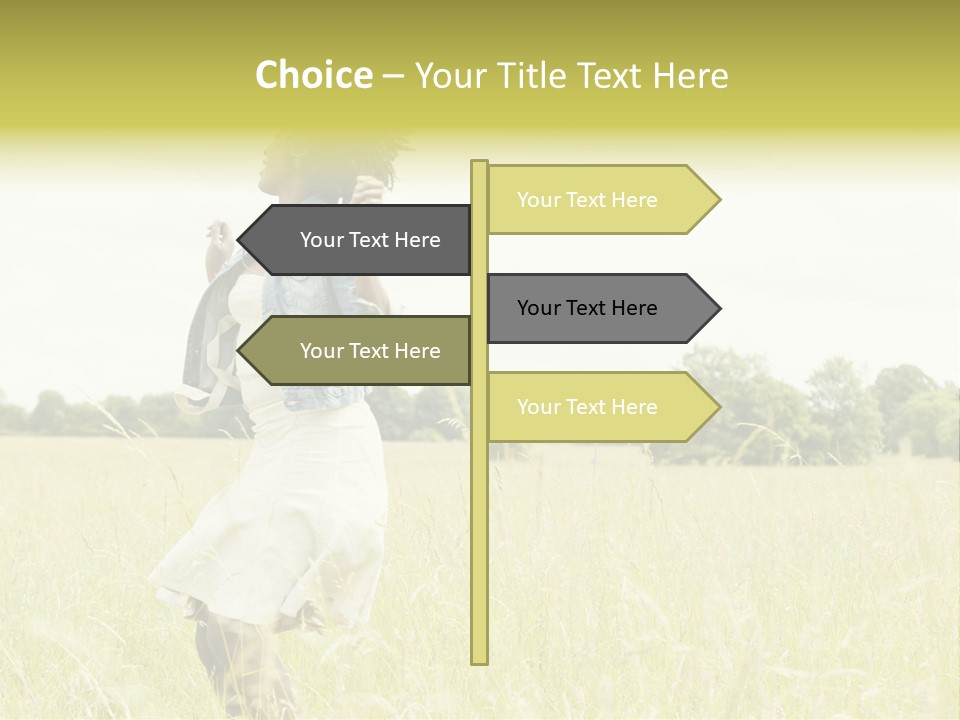 Choice – Your Title Text Here

Your Text Here

Your Text Here

Your Text Here

Your Text Here

Your Text Here